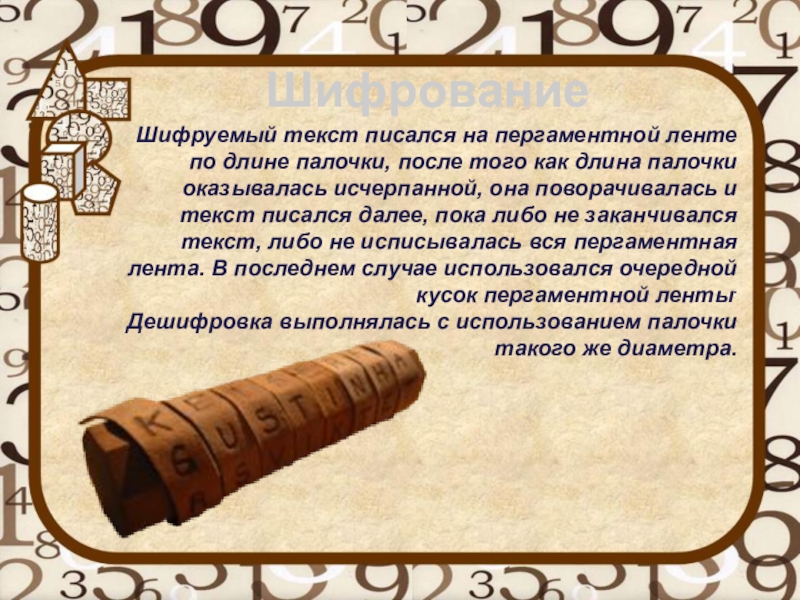 Шифрование

Шифруемый текст писался на пергаментной ленте по длине палочки, после того как длина палочки оказывалась исчерпанной, она поворачивалась и текст писался далее, пока либо не заканчивался текст, либо не исписывалась вся пергаментная лента. В последнем случае использовался очередной кусок пергаментной ленты
Дешифровка выполнялась с использованием палочки такого же диаметра.